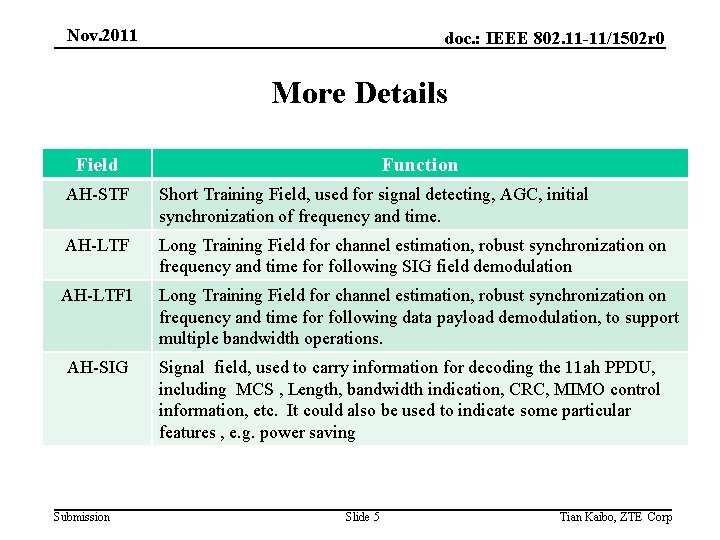 Nov.2011

doc.: IEEE 802.11-11/1502r0

More Details

| Field | Function |
|---|---|
| AH-STF | Short Training Field, used for signal detecting, AGC, initial synchronization of frequency and time. |
| AH-LTF | Long Training Field for channel estimation, robust synchronization on frequency and time for following SIG field demodulation |
| AH-LTF1 | Long Training Field for channel estimation, robust synchronization on frequency and time for following data payload demodulation, to support multiple bandwidth operations. |
| AH-SIG | Signal field, used to carry information for decoding the 11ah PPDU, including MCS , Length, bandwidth indication, CRC, MIMO control information, etc. It could also be used to indicate some particular features , e.g. power saving |

Submission

Slide 5

Tian Kaibo, ZTE Corp